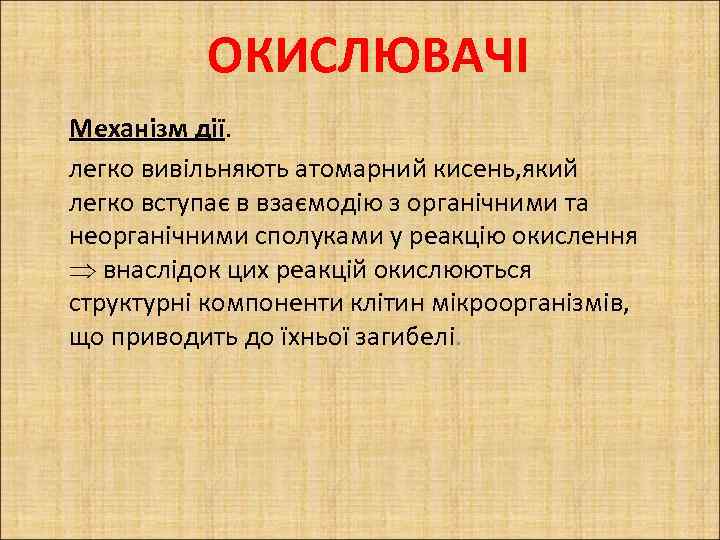 ОКИСЛЮВАЧІ

Механізм дії.

легко вивільняють атомарний кисень,який легко вступає в взаємодію з органічними та неорганічними сполуками у реакцію окислення $\Rightarrow$ внаслідок цих реакцій окислюються структурні компоненти клітин мікроорганізмів, що приводить до їхньої загибелі.